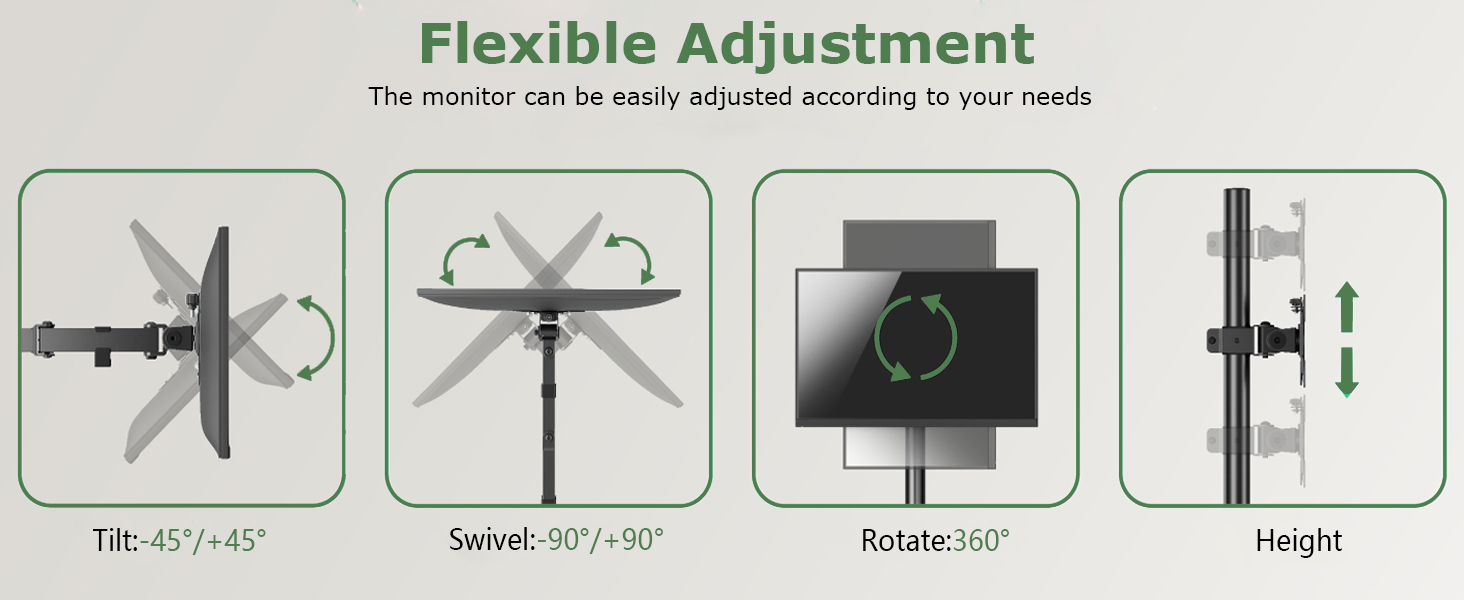 Flexible Adjustment
The monitor can be easily adjusted according to your needs

Tilt:-45°/+45°

Swivel:-90°/+90°

Rotate:360°

Height